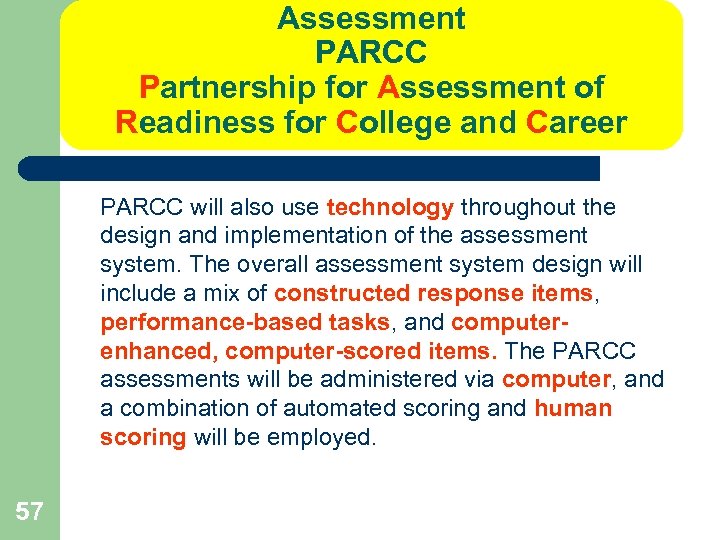 Assessment
PARCC
Partnership for Assessment of Readiness for College and Career

PARCC will also use technology throughout the design and implementation of the assessment system. The overall assessment system design will include a mix of constructed response items, performance-based tasks, and computer-enhanced, computer-scored items. The PARCC assessments will be administered via computer, and a combination of automated scoring and human scoring will be employed.

57